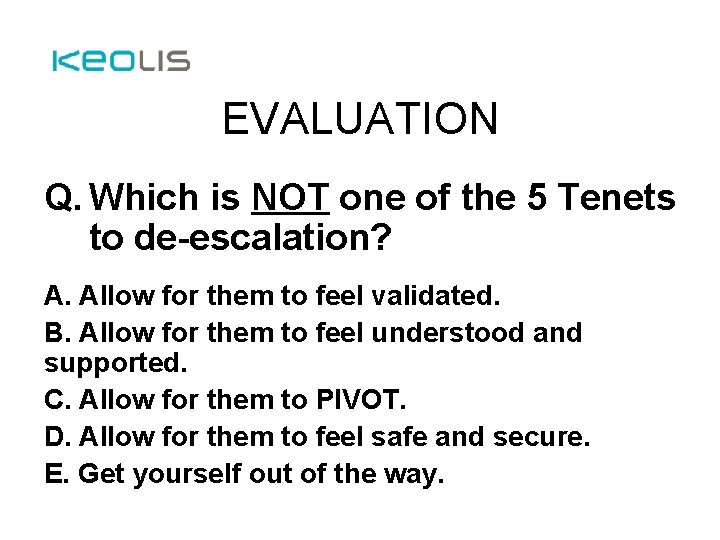 KEOLIS

EVALUATION

Q. Which is NOT one of the 5 Tenets to de-escalation?

A. Allow for them to feel validated.

B. Allow for them to feel understood and supported.

C. Allow for them to PIVOT.

D. Allow for them to feel safe and secure.

E. Get yourself out of the way.